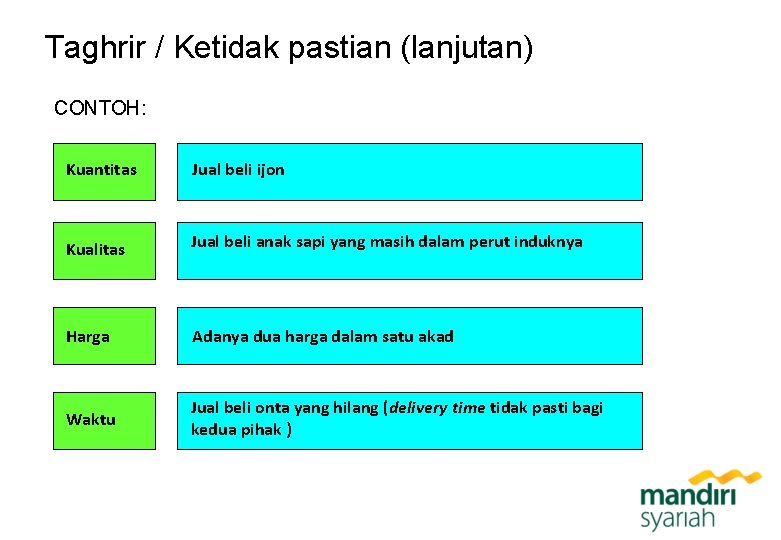 Taghrir / Ketidak pastian (lanjutan)

CONTOH:

Kuantitas

Jual beli ijon

Kualitas

Jual beli anak sapi yang masih dalam perut induknya

Harga

Adanya dua harga dalam satu akad

Waktu

Jual beli onta yang hilang (delivery time tidak pasti bagi kedua pihak )

mandiri syariah